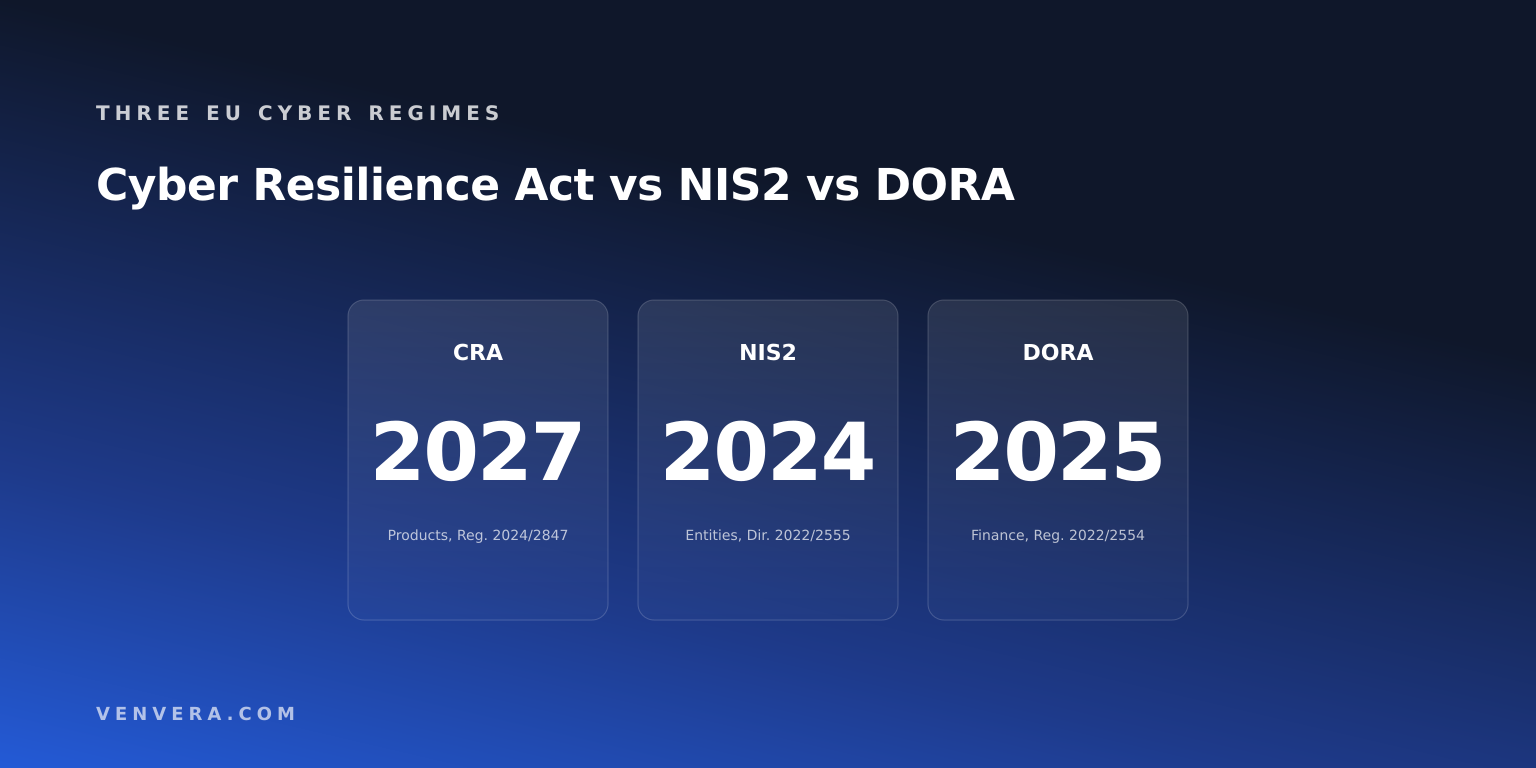 THREE EU CYBER REGIMES

Cyber Resilience Act vs NIS2 vs DORA

CRA

2027

Products, Reg. 2024/2847

NIS2

2024

Entities, Dir. 2022/2555

DORA

2025

Finance, Reg. 2022/2554

VENVERA.COM